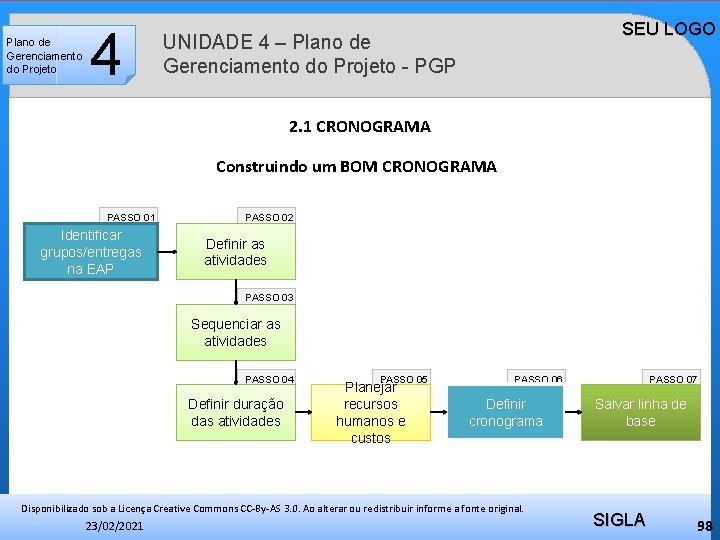 Plano de Gerenciamento do Projeto

4

UNIDADE 4 – Plano de Gerenciamento do Projeto - PGP

SEU LOGO

2.1 CRONOGRAMA

Construindo um BOM CRONOGRAMA

PASSO 01
Identificar grupos/entregas na EAP

PASSO 02
Definir as atividades

PASSO 03
Sequenciar as atividades

PASSO 04
Definir duração das atividades

PASSO 05
Planejar recursos humanos e custos

PASSO 06
Definir cronograma

PASSO 07
Salvar linha de base

Disponibilizado sob a Licença Creative Commons CC-By-AS 3.0. Ao alterar ou redistribuir informe a fonte original.

23/02/2021

SIGLA

98